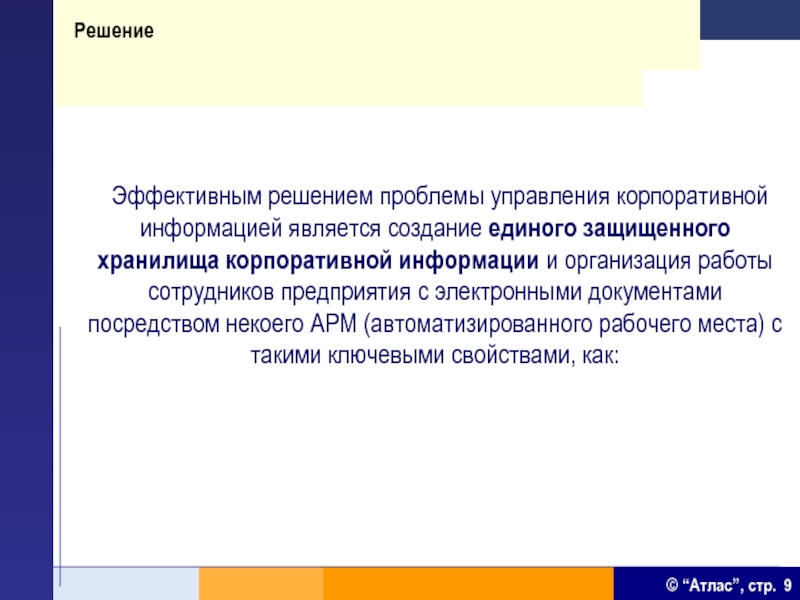 Решение

Эффективным решением проблемы управления корпоративной информацией является создание единого защищенного хранилища корпоративной информации и организация работы сотрудников предприятия с электронными документами посредством некоего АРМ (автоматизированного рабочего места) с такими ключевыми свойствами, как:

© “Атлас”, стр. 9